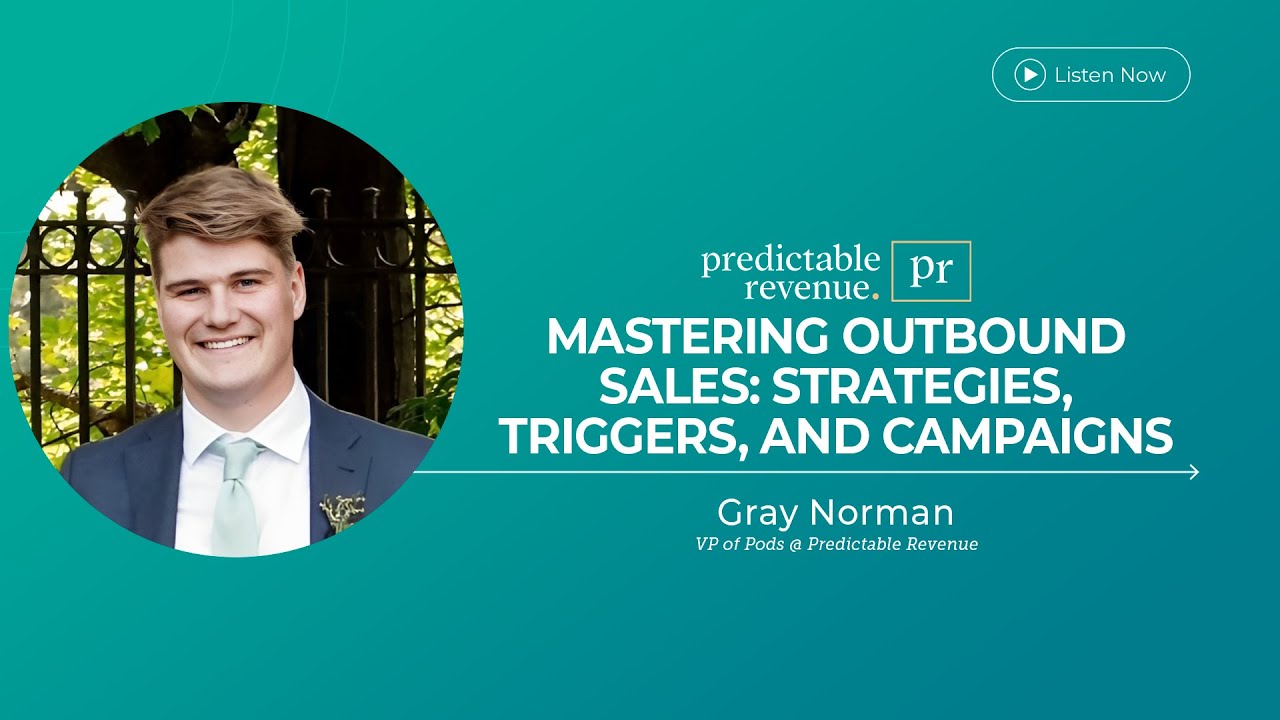 Listen Now

predictable revenue. pr

MASTERING OUTBOUND SALES: STRATEGIES, TRIGGERS, AND CAMPAIGNS

Gray Norman
VP of Pods @ Predictable Revenue